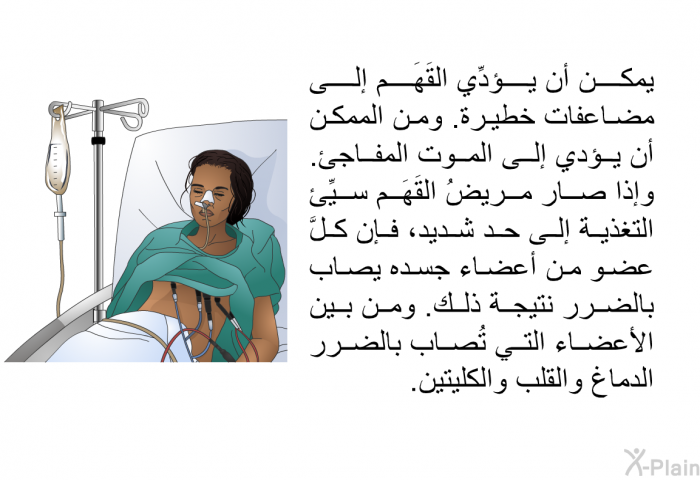 يمكن أن يؤدِّي القَهَم إلى مضاعفات خطيرة. ومن الممكن أن يؤدي إلى الموت المفاجئ. وإذا صار مريضُ القَهَم سيِّئ التغذية إلى حد شديد، فإن كلَّ عضو من أعضاء جسده يصاب بالضرر نتيجة ذلك. ومن بين الأعضاء التي تُصاب بالضرر الدماغ والقلب والكليتين.

X-Plain